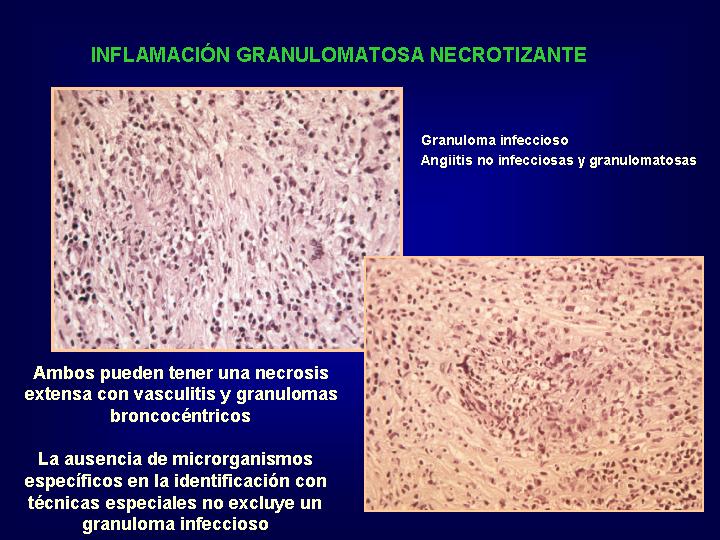 INFLAMACIÓN GRANULOMATOSA NECROTIZANTE

Granuloma infeccioso
Angiitis no infecciosas y granulomatosas

Ambos pueden tener una necrosis extensa con vasculitis y granulomas broncocéntricos

La ausencia de microrganismos específicos en la identificación con técnicas especiales no excluye un granuloma infeccioso